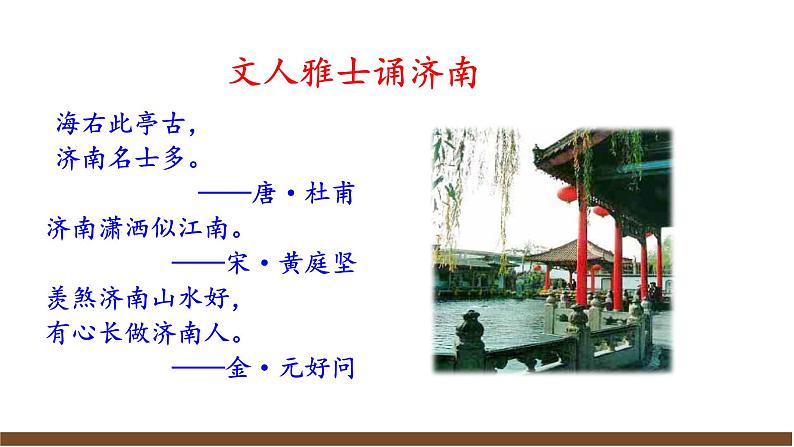 文人雅士诵济南

海右此亭古，
济南名士多。
——唐·杜甫

济南潇洒似江南。
——宋·黄庭坚

羡煞济南山水好，
有心长做济南人。
——金·元好问